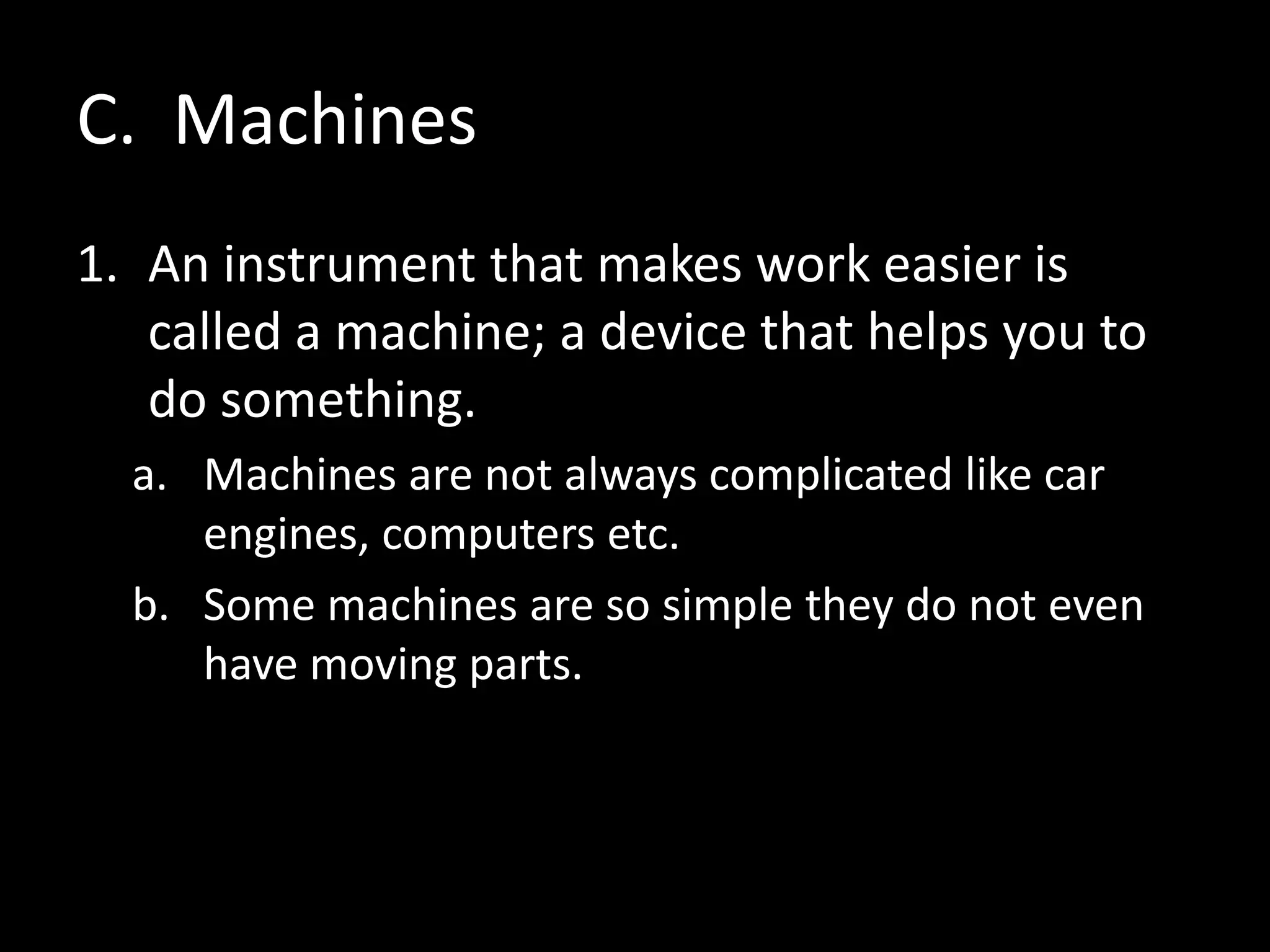 C. Machines

1. An instrument that makes work easier is called a machine; a device that helps you to do something.

a. Machines are not always complicated like car engines, computers etc.

b. Some machines are so simple they do not even have moving parts.